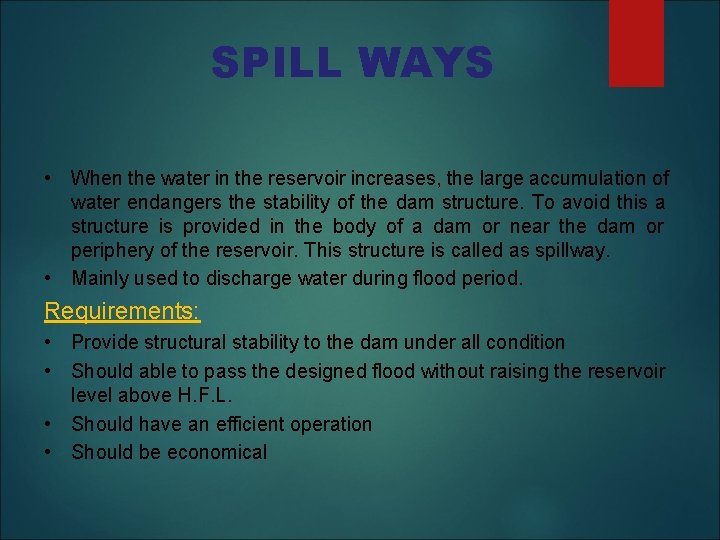 SPILL WAYS

• When the water in the reservoir increases, the large accumulation of water endangers the stability of the dam structure. To avoid this a structure is provided in the body of a dam or near the dam or periphery of the reservoir. This structure is called as spillway.
• Mainly used to discharge water during flood period.

Requirements:
• Provide structural stability to the dam under all condition
• Should able to pass the designed flood without raising the reservoir level above H.F.L.
• Should have an efficient operation
• Should be economical